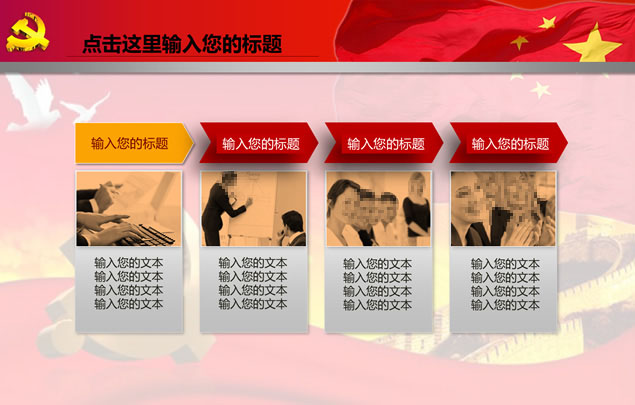 点击这里输入您的标题

输入您的标题

输入您的文本
输入您的文本
输入您的文本
输入您的文本

输入您的标题

输入您的文本
输入您的文本
输入您的文本
输入您的文本

输入您的标题

输入您的文本
输入您的文本
输入您的文本
输入您的文本

输入您的标题

输入您的文本
输入您的文本
输入您的文本
输入您的文本